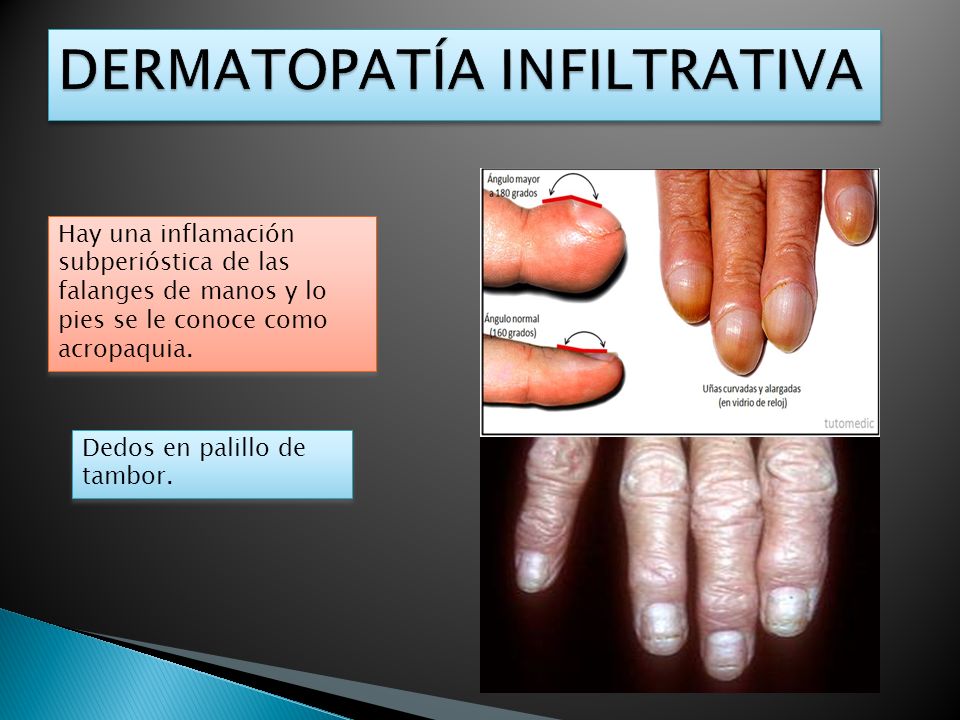 DERMATOPATÍA INFILTRATIVA

Hay una inflamación subperióstica de las falanges de manos y lo pies se le conoce como acropaquia.

Dedos en palillo de tambor.

Ángulo mayor a 180 grados

Ángulo normal (160 grados)

Uñas curvadas y alargadas (en vidrio de reloj)

tutomedic